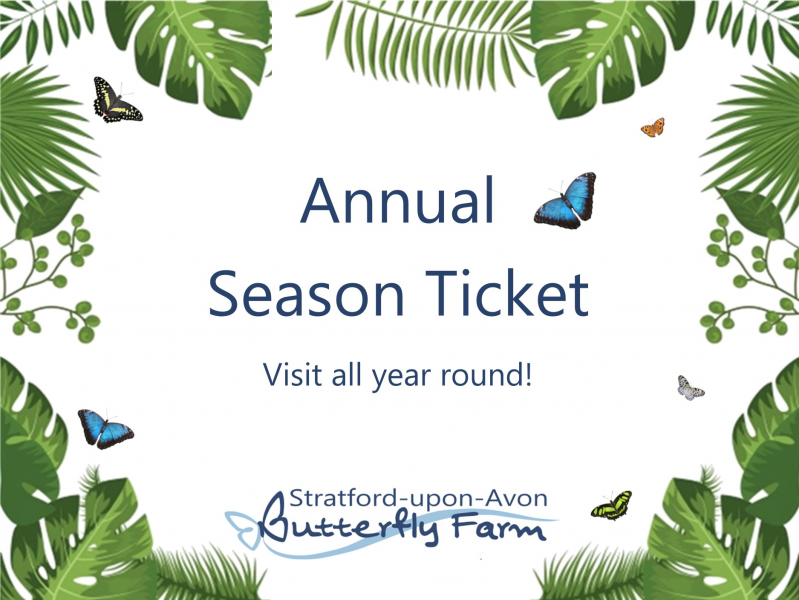 Annual
Season Ticket

Visit all year round!

Stratford-upon-Avon
Butterfly Farm